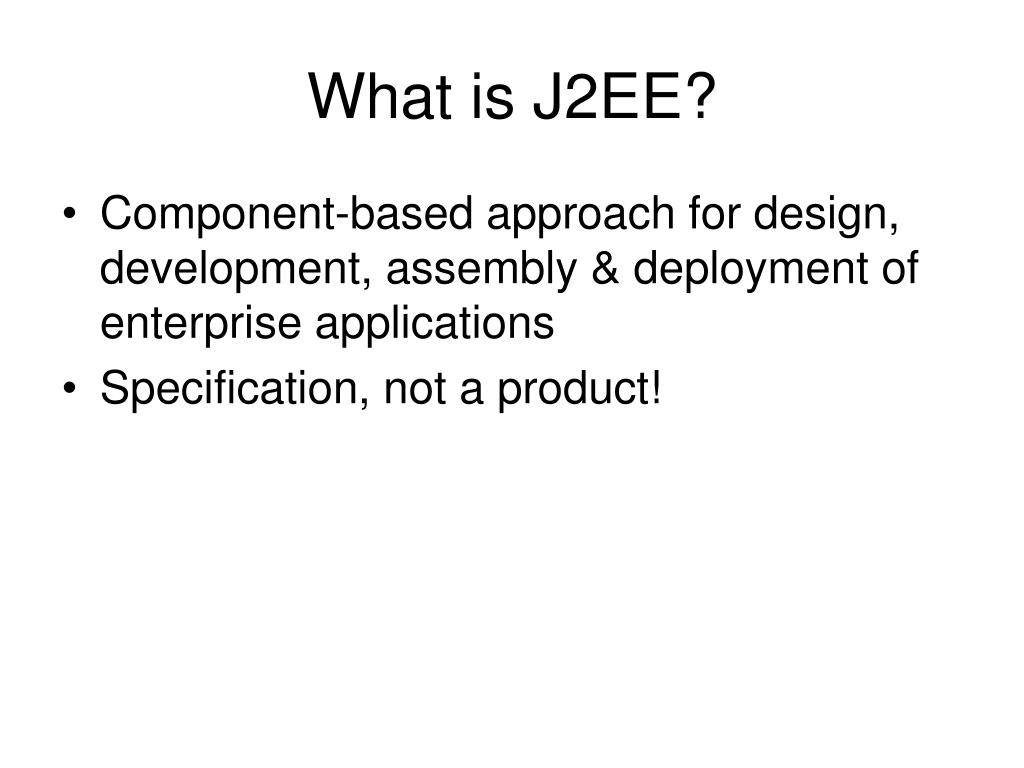 What is J2EE?

• Component-based approach for design, development, assembly & deployment of enterprise applications
• Specification, not a product!